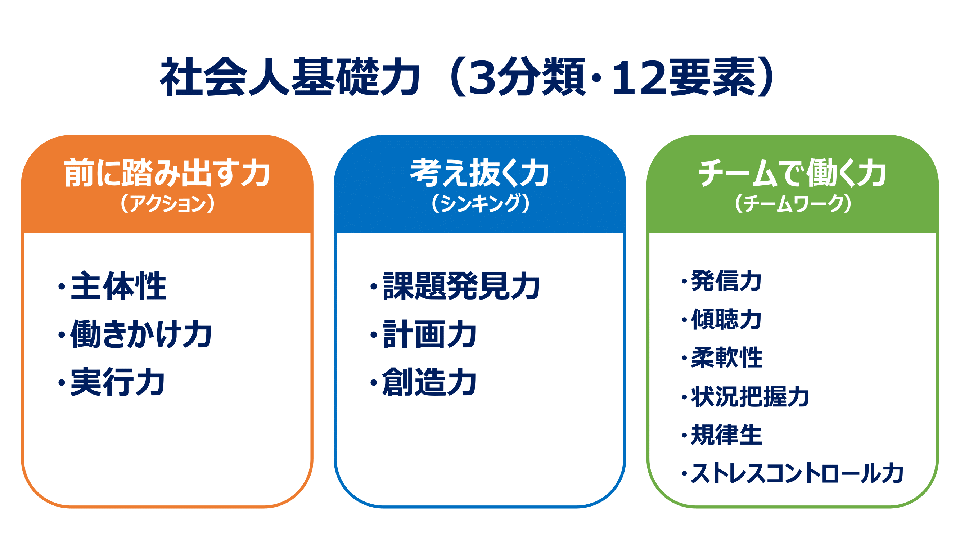 社会人基礎力（3分類・12要素）

前に踏み出す力
（アクション）

・主体性
・働きかけ力
・実行力

考え抜く力
（シンキング）

・課題発見力
・計画力
・創造力

チームで働く力
（チームワーク）

・発信力
・傾聴力
・柔軟性
・状況把握力
・規律生
・ストレスコントロール力